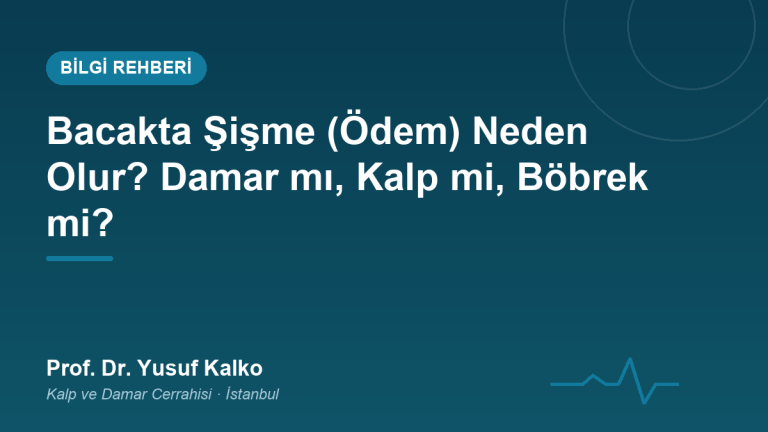 BİLGİ REHBERİ

Bacakta Şişme (Ödem) Neden Olur? Damar mı, Kalp mi, Böbrek mi?

Prof. Dr. Yusuf Kalko

Kalp ve Damar Cerrahisi · İstanbul